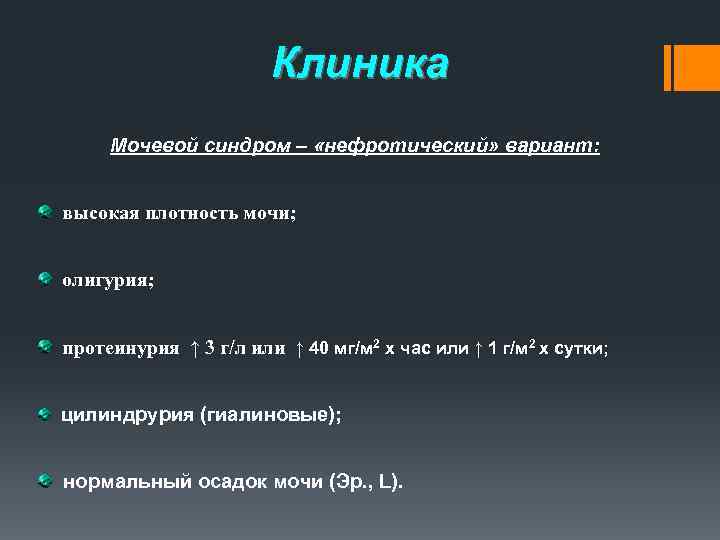 Клиника

Мочевой синдром – «нефротический» вариант:

высокая плотность мочи;

олигурия;

протеинурия ↑ 3 г/л или ↑ 40 мг/м$^2$ х час или ↑ 1 г/м$^2$ х сутки;

цилиндрурия (гиалиновые);

нормальный осадок мочи (Эр., L).